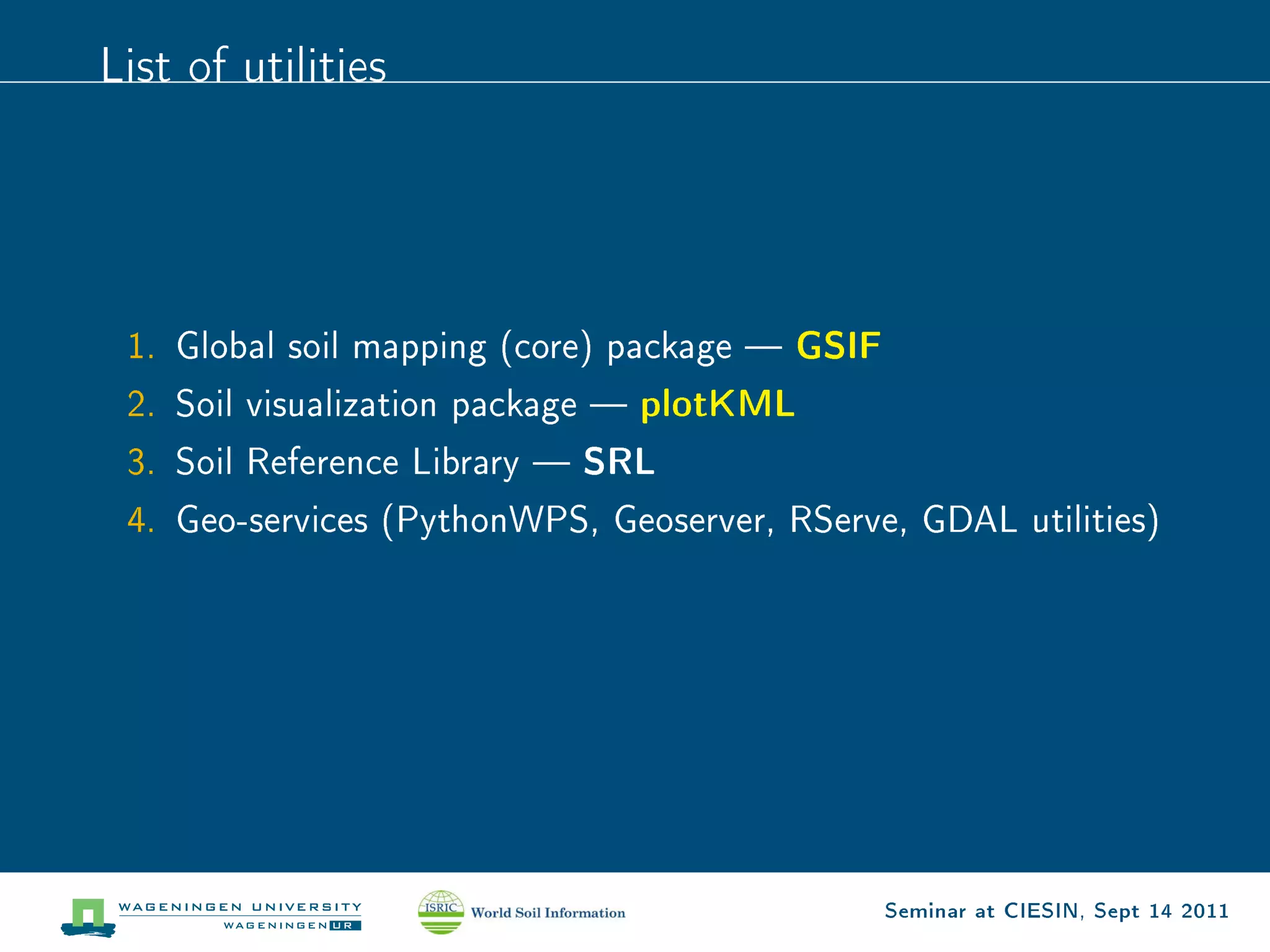 List of utilities

1. Global soil mapping (core) package — GSIF
2. Soil visualization package — plotKML
3. Soil Reference Library — SRL
4. Geo-services (PythonWPS, Geoserver, RServe, GDAL utilities)

WAGENINGEN UNIVERSITY
WAGENINGEN UR

ISRIC World Soil Information

Seminar at CIESIN, Sept 14 2011